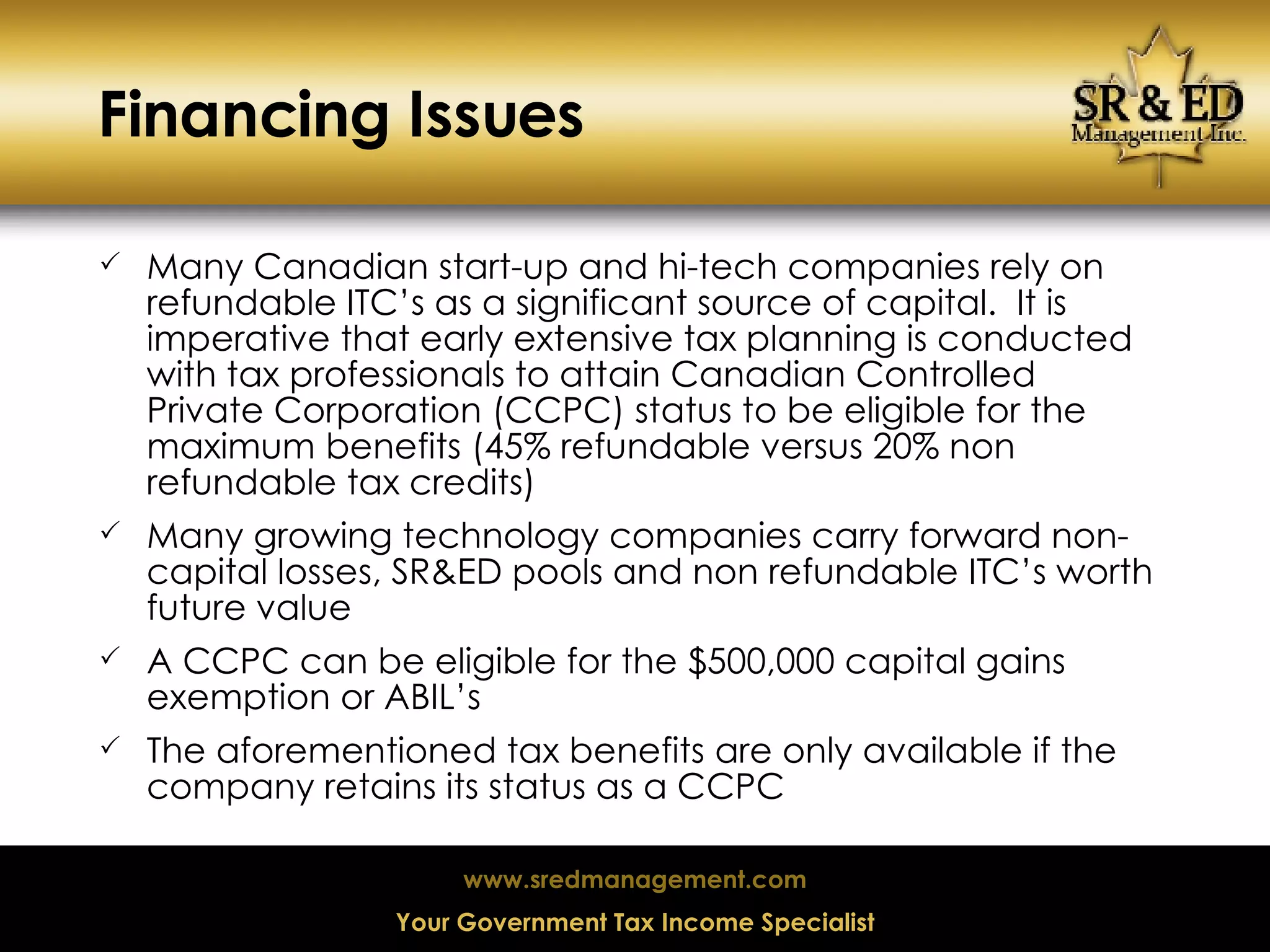 Financing Issues

SR & ED Management Inc.

✓ Many Canadian start-up and hi-tech companies rely on refundable ITC's as a significant source of capital. It is imperative that early extensive tax planning is conducted with tax professionals to attain Canadian Controlled Private Corporation (CCPC) status to be eligible for the maximum benefits (45% refundable versus 20% non refundable tax credits)

✓ Many growing technology companies carry forward non-capital losses, SR&ED pools and non refundable ITC's worth future value

✓ A CCPC can be eligible for the $500,000 capital gains exemption or ABIL's

✓ The aforementioned tax benefits are only available if the company retains its status as a CCPC

www.sredmanagement.com

Your Government Tax Income Specialist